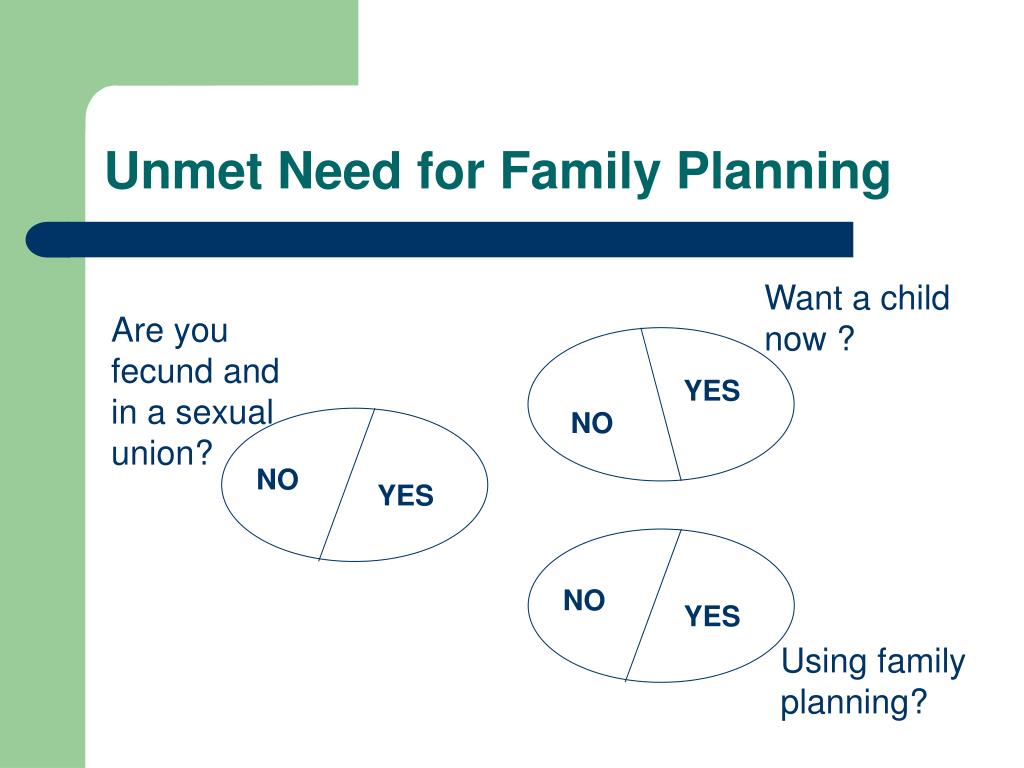 Unmet Need for Family Planning

Are you fecund and in a sexual union?

NO

YES

Want a child now ?

NO

YES

NO

YES

Using family planning?